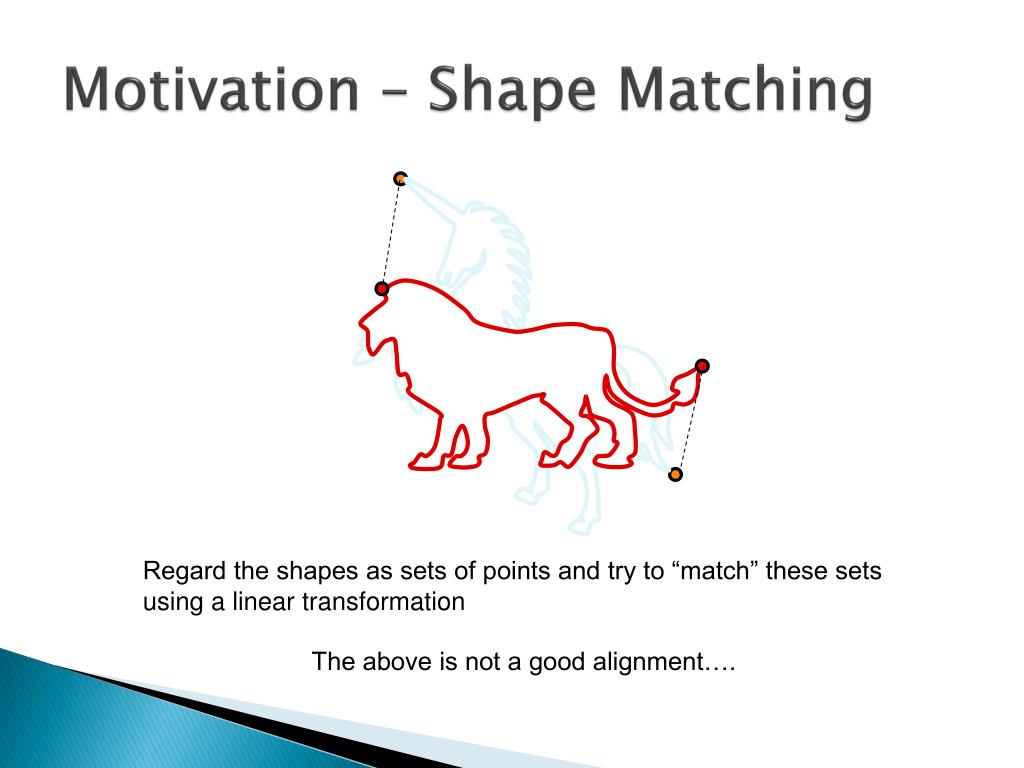 Motivation – Shape Matching

Regard the shapes as sets of points and try to “match” these sets using a linear transformation

The above is not a good alignment….